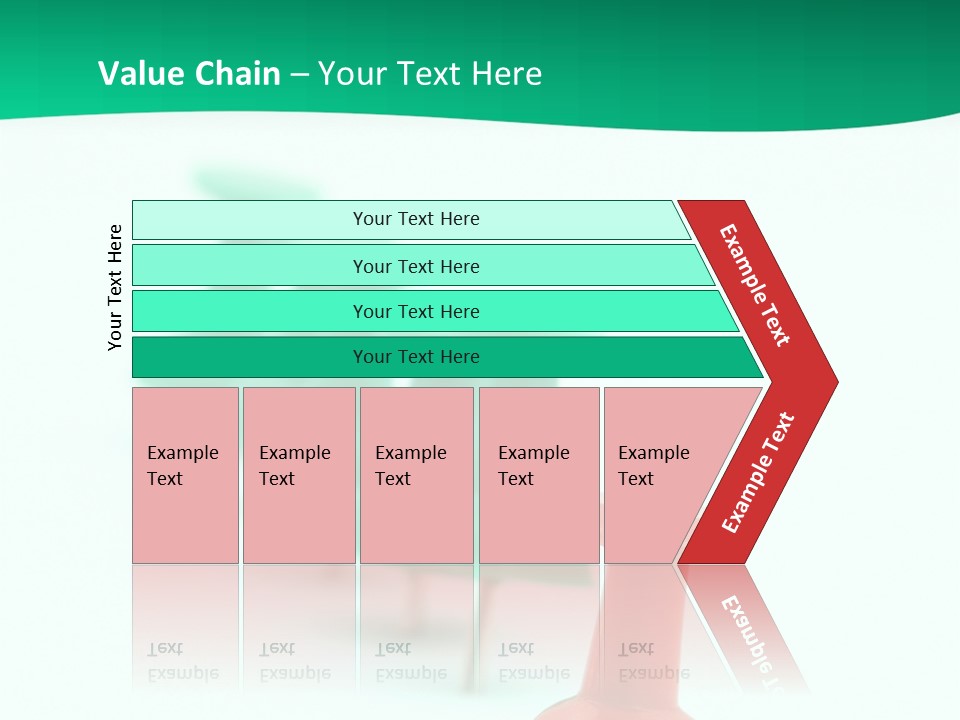 Value Chain – Your Text Here

Your Text Here

Your Text Here

Your Text Here

Your Text Here

Your Text Here

Example Text

Example Text

Example Text

Example Text

Example Text

Example Text

Example Text